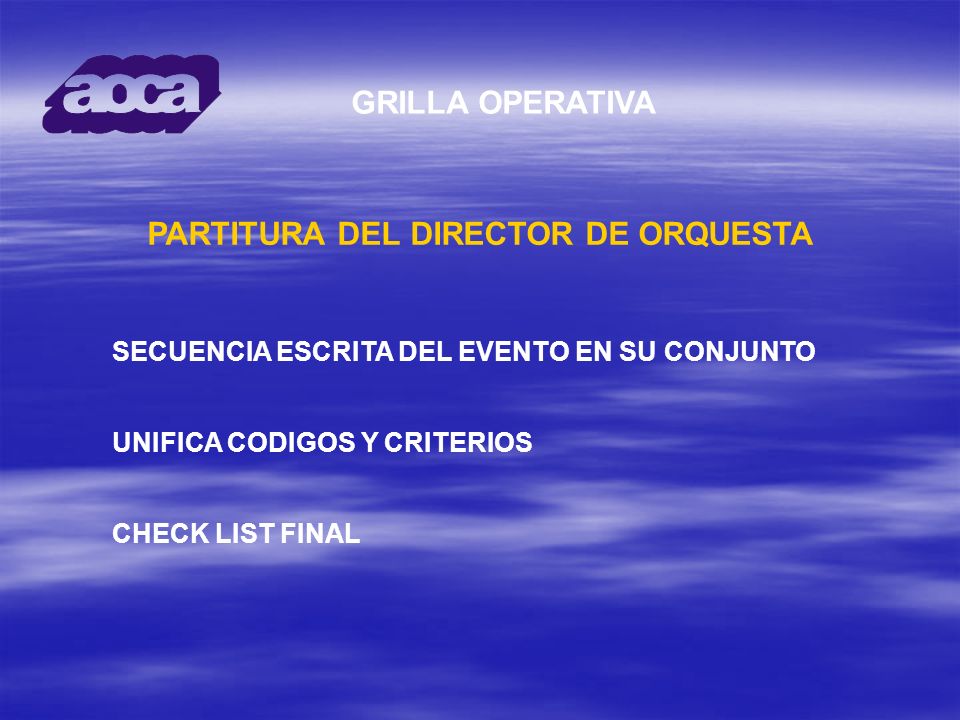 aoca

GRILLA OPERATIVA

PARTITURA DEL DIRECTOR DE ORQUESTA

SECUENCIA ESCRITA DEL EVENTO EN SU CONJUNTO

UNIFICA CODIGOS Y CRITERIOS

CHECK LIST FINAL